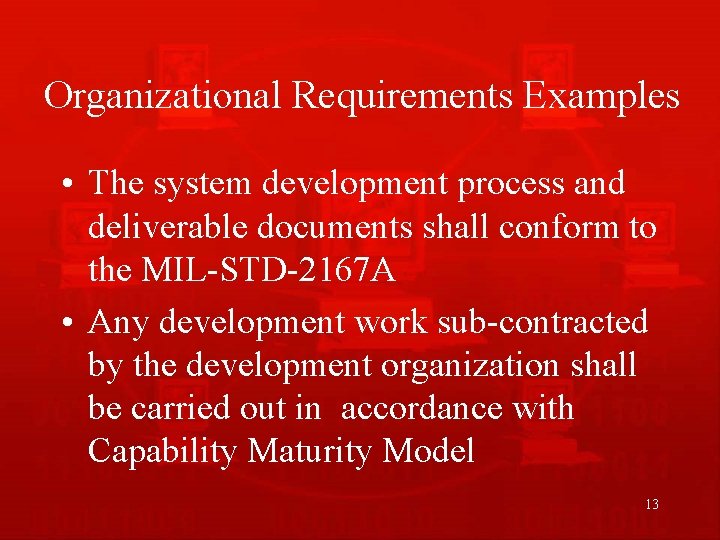 Organizational Requirements Examples

• The system development process and deliverable documents shall conform to the MIL-STD-2167A

• Any development work sub-contracted by the development organization shall be carried out in  accordance with Capability Maturity Model

13